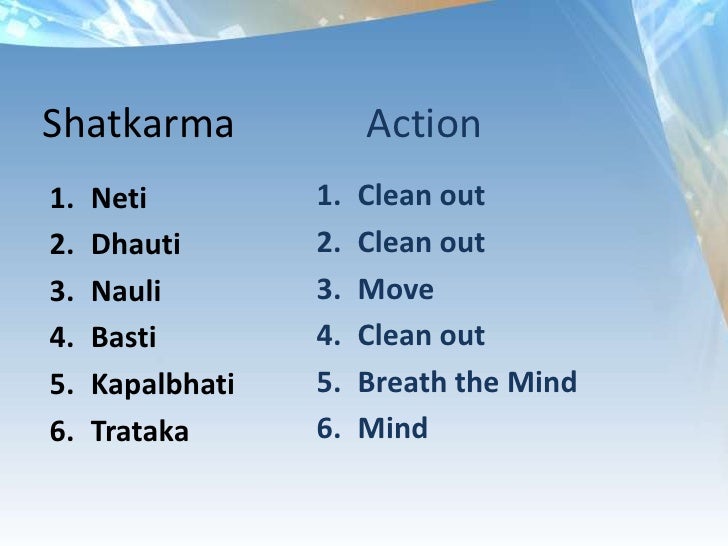 Shatkarma

1. Neti
2. Dhauti
3. Nauli
4. Basti
5. Kapalbhati
6. Trataka

Action

1. Clean out
2. Clean out
3. Move
4. Clean out
5. Breath the Mind
6. Mind